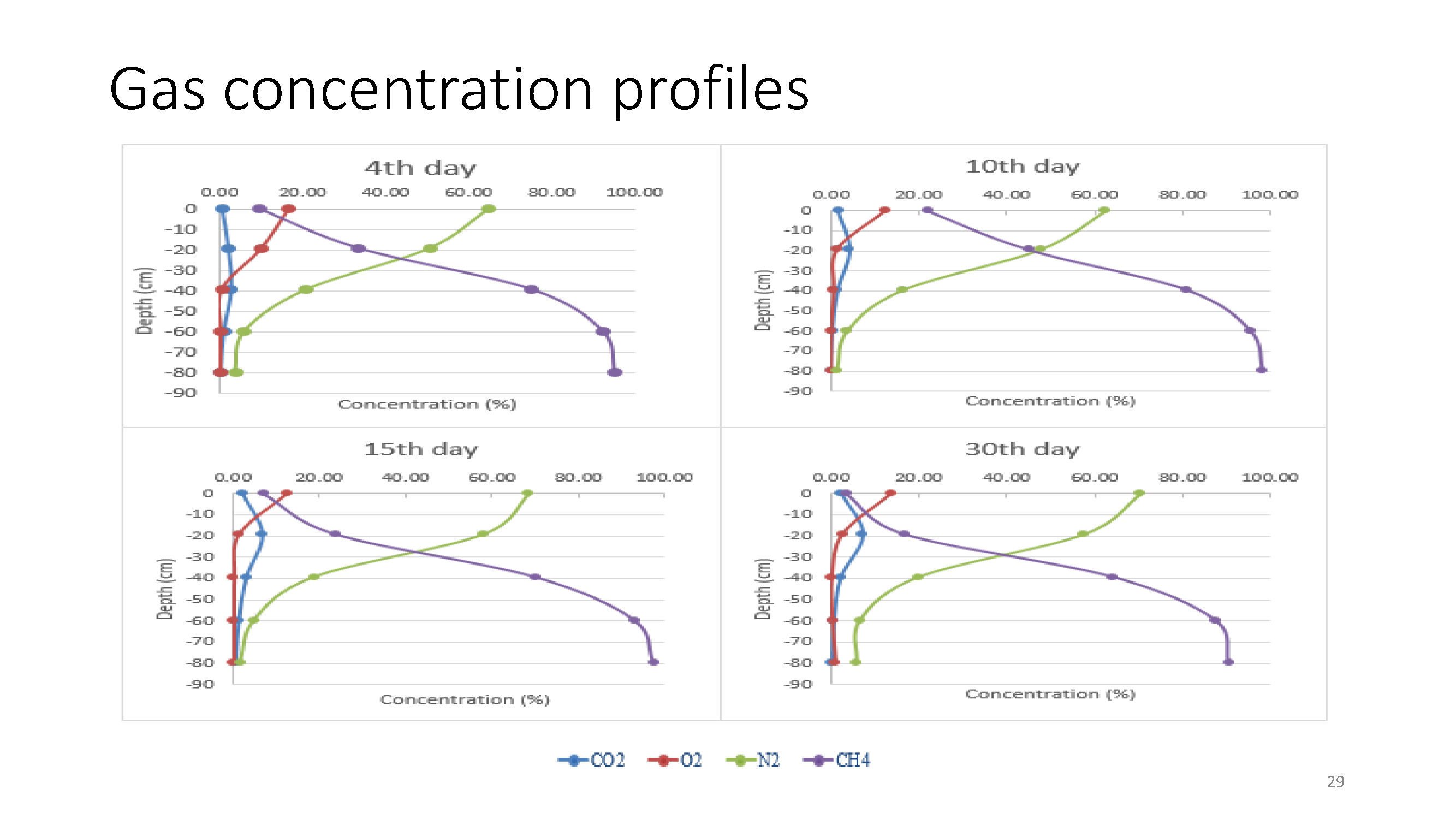 Gas concentration profiles

4th day

0.00 20.00 40.00 60.00 80.00 100.00

0
-10
-20
-30
-40
-50
-60
-70
-80
-90

Depth (cm)

Concentration (%)

10th day

0.00 20.00 40.00 60.00 80.00 100.00

0
-10
-20
-30
-40
-50
-60
-70
-80
-90

Depth (cm)

Concentration (%)

15th day

0.00 20.00 40.00 60.00 80.00 100.00

0
-10
-20
-30
-40
-50
-60
-70
-80
-90

Depth (cm)

Concentration (%)

30th day

0.00 20.00 40.00 60.00 80.00 100.00

0
-10
-20
-30
-40
-50
-60
-70
-80
-90

Depth (cm)

Concentration (%)

CO2 O2 N2 CH4

29